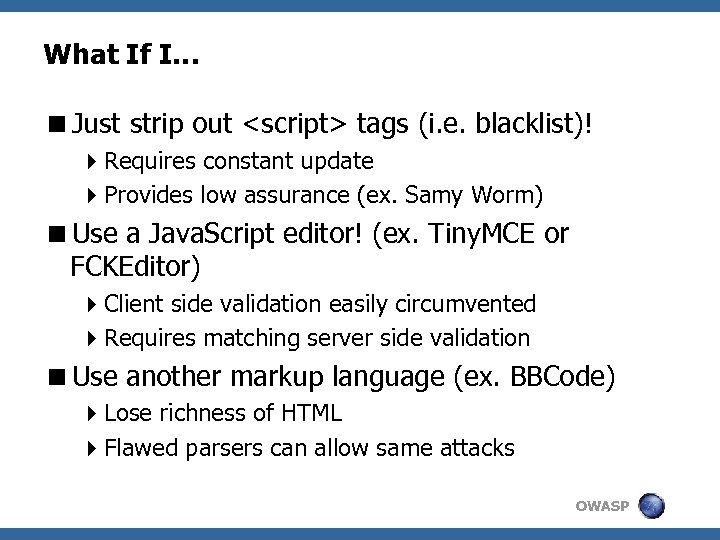 What If I…

■ Just strip out <script> tags (i.e. blacklist)!
‣ Requires constant update
‣ Provides low assurance (ex. Samy Worm)

■ Use a JavaScript editor! (ex. TinyMCE or FCKEditor)
‣ Client side validation easily circumvented
‣ Requires matching server side validation

■ Use another markup language (ex. BBCode)
‣ Lose richness of HTML
‣ Flawed parsers can allow same attacks

OWASP